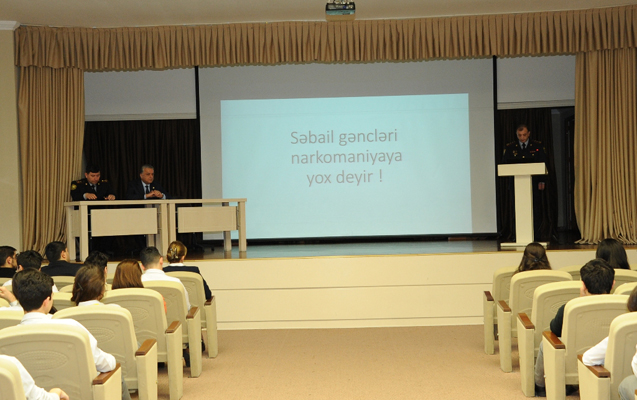 Səbail gəncləri narkomaniyaya yox deyir !